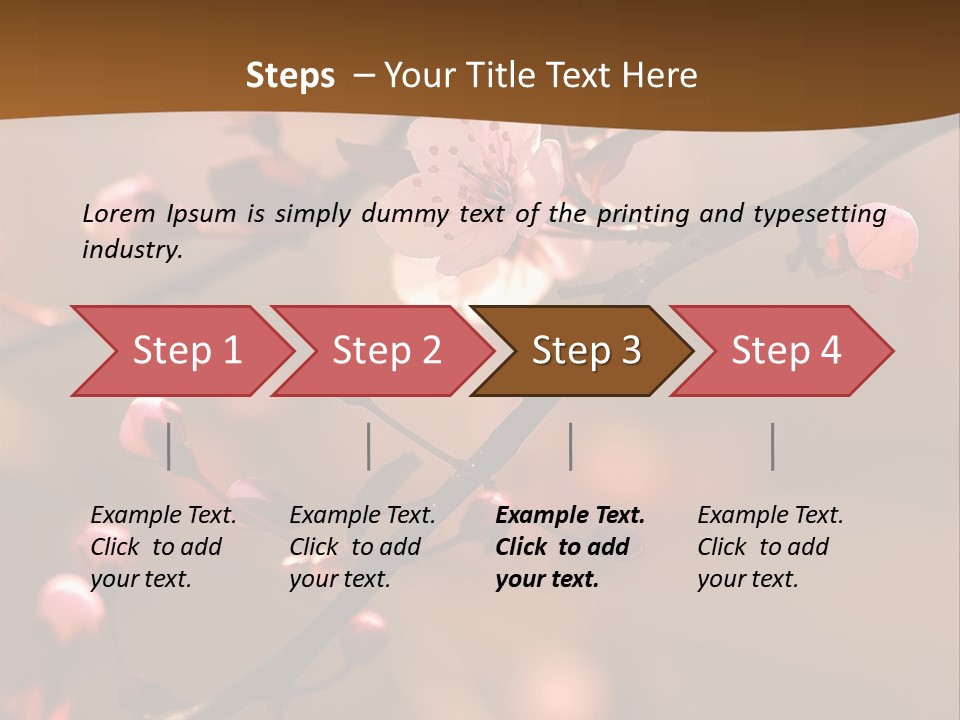 Steps – Your Title Text Here

Lorem Ipsum is simply dummy text of the printing and typesetting industry.

Step 1

Step 2

Step 3

Step 4

Example Text. Click to add your text.

Example Text. Click to add your text.

Example Text. Click to add your text.

Example Text. Click to add your text.